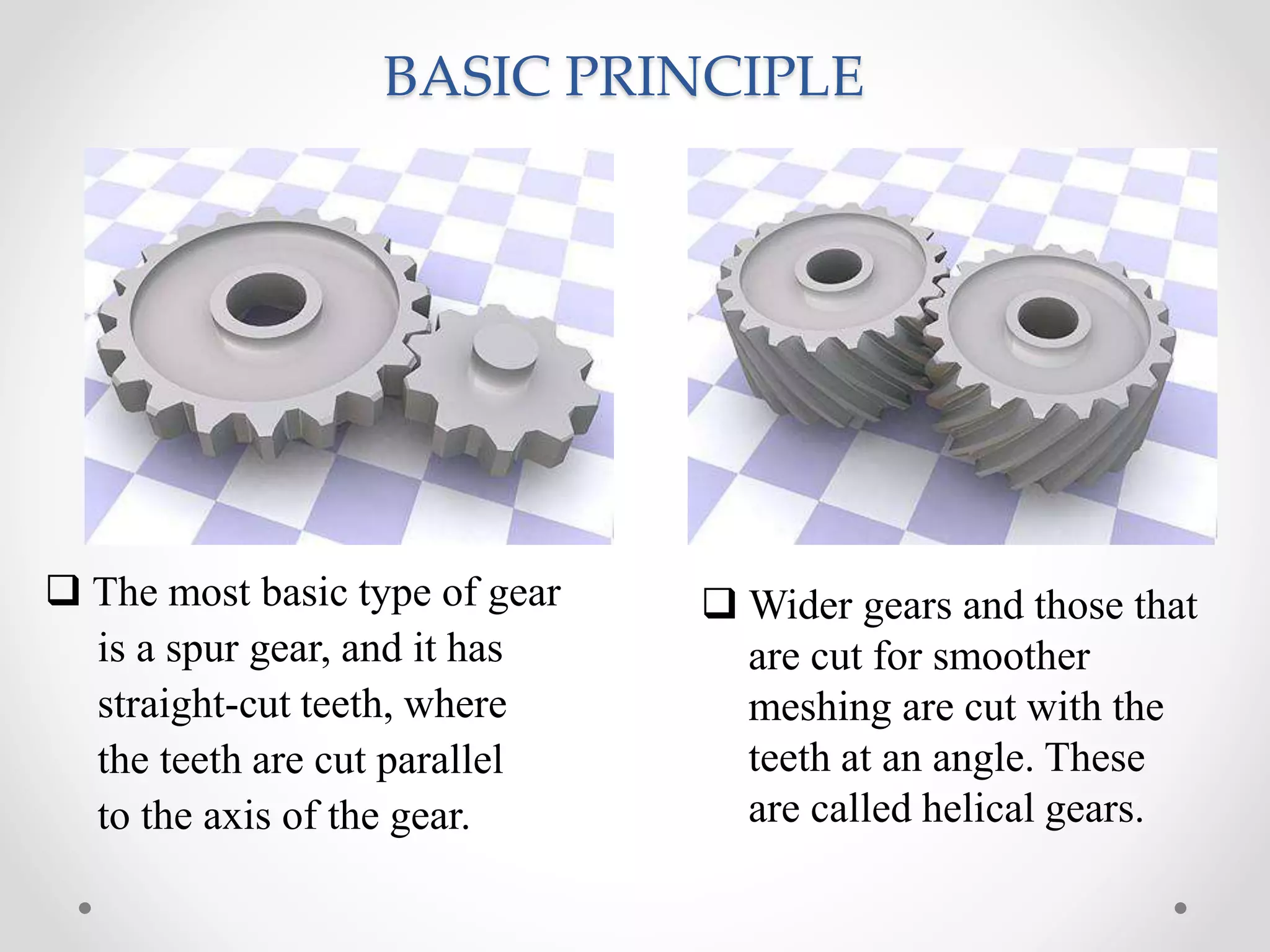 BASIC PRINCIPLE

❑ The most basic type of gear is a spur gear, and it has straight-cut teeth, where the teeth are cut parallel to the axis of the gear.

❑ Wider gears and those that are cut for smoother meshing are cut with the teeth at an angle. These are called helical gears.